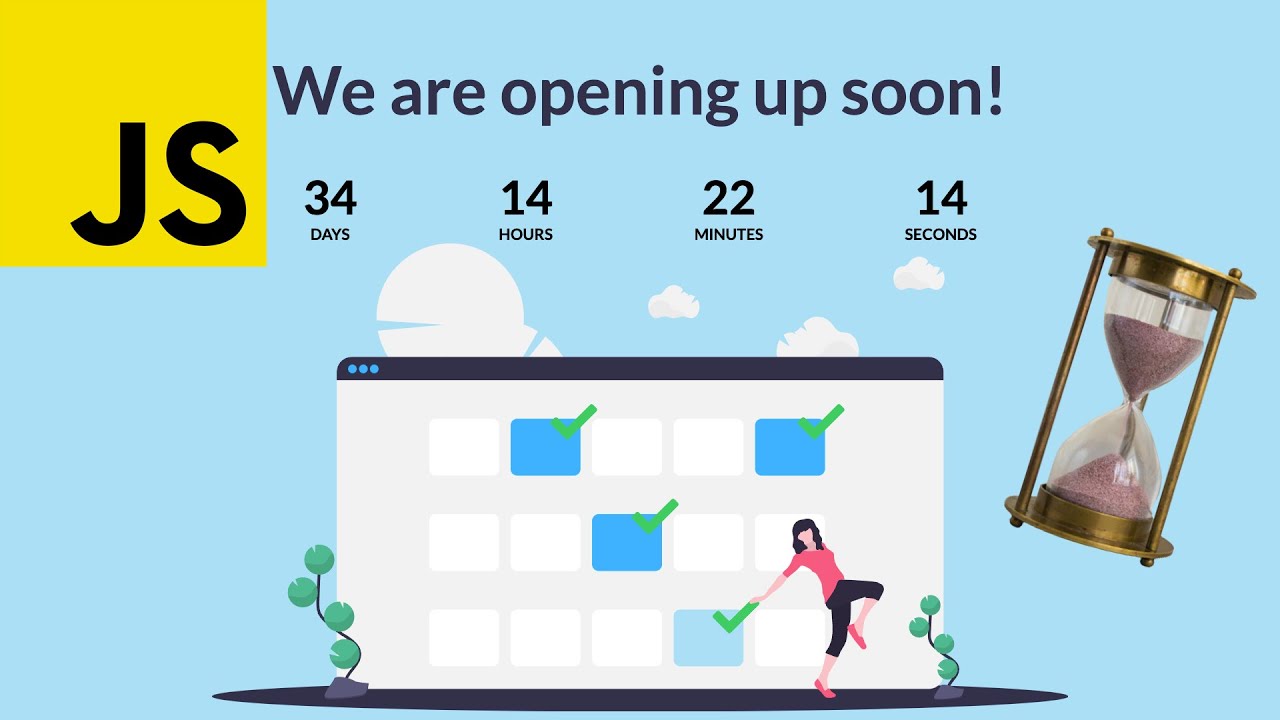 JS

We are opening up soon!

34
DAYS

14
HOURS

22
MINUTES

14
SECONDS